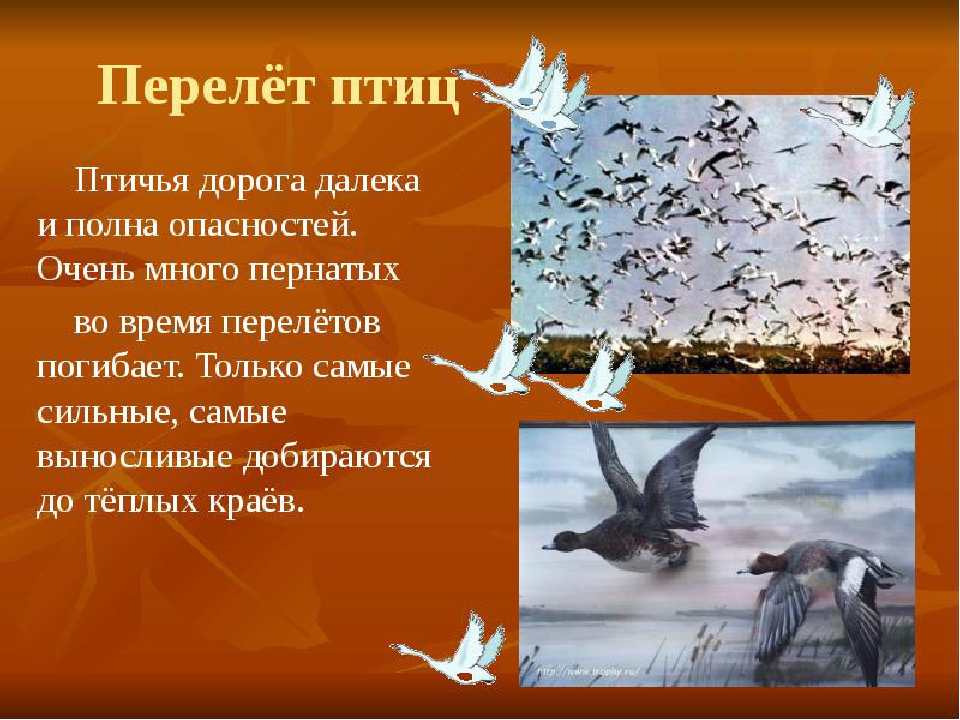 Перелёт птиц

Птичья дорога далека и полна опасностей. Очень много пернатых

во время перелётов погибает. Только самые сильные, самые выносливые добираются до тёплых краёв.

http://www.trophy.ru/